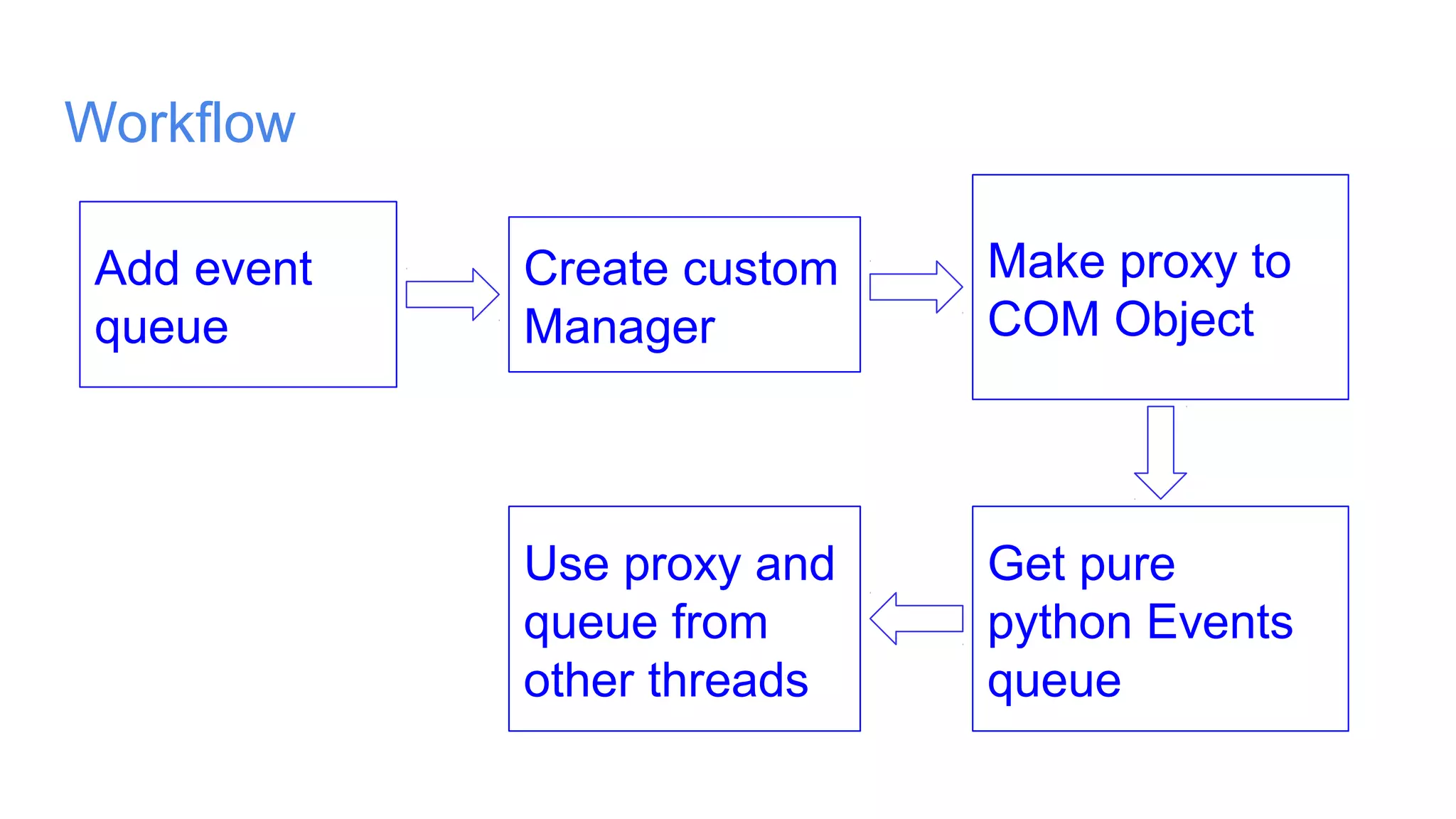 Workflow

Add event queue

Create custom Manager

Make proxy to COM Object

Get pure python Events queue

Use proxy and queue from other threads